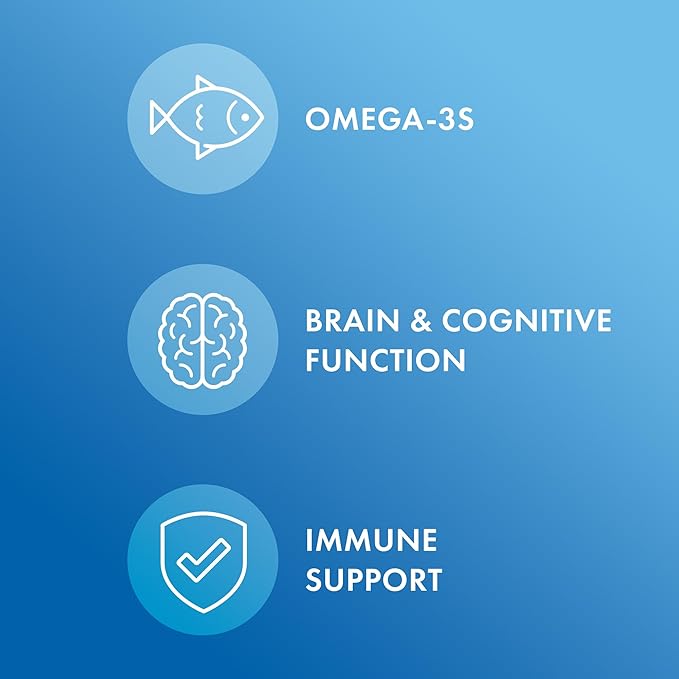 OMEGA-3S

BRAIN & COGNITIVE FUNCTION

IMMUNE SUPPORT